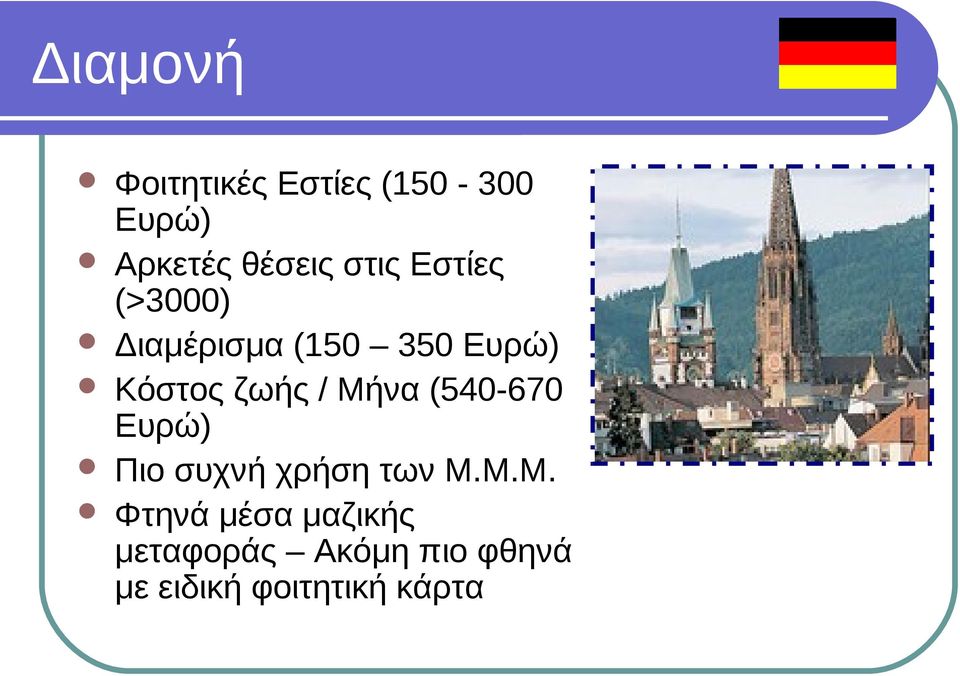 Διαμονή

- Φοιτητικές Εστίες (150 - 300 Ευρώ)
- Αρκετές θέσεις στις Εστίες (>3000)
- Διαμέρισμα (150 – 350 Ευρώ)
- Κόστος ζωής / Μήνα (540-670 Ευρώ)
- Πιο συχνή χρήση των Μ.Μ.Μ.
- Φτηνά μέσα μαζικής μεταφοράς – Ακόμη πιο φθηνά με ειδική φοιτητική κάρτα